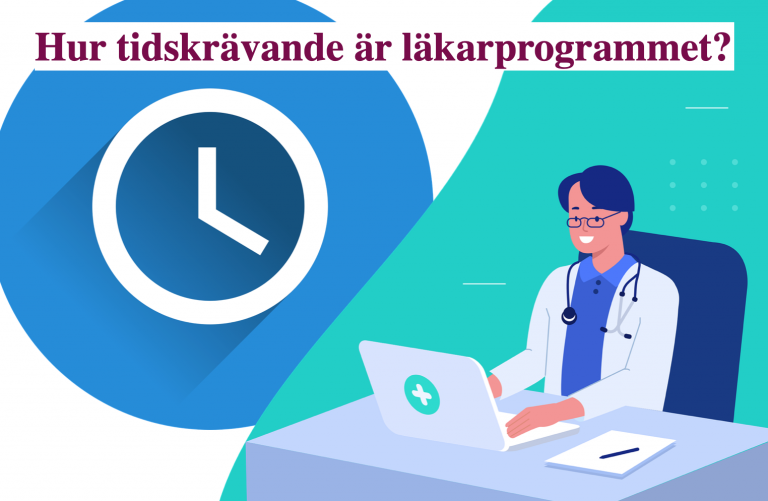 Hur tidskrävande är läkarprogrammet?